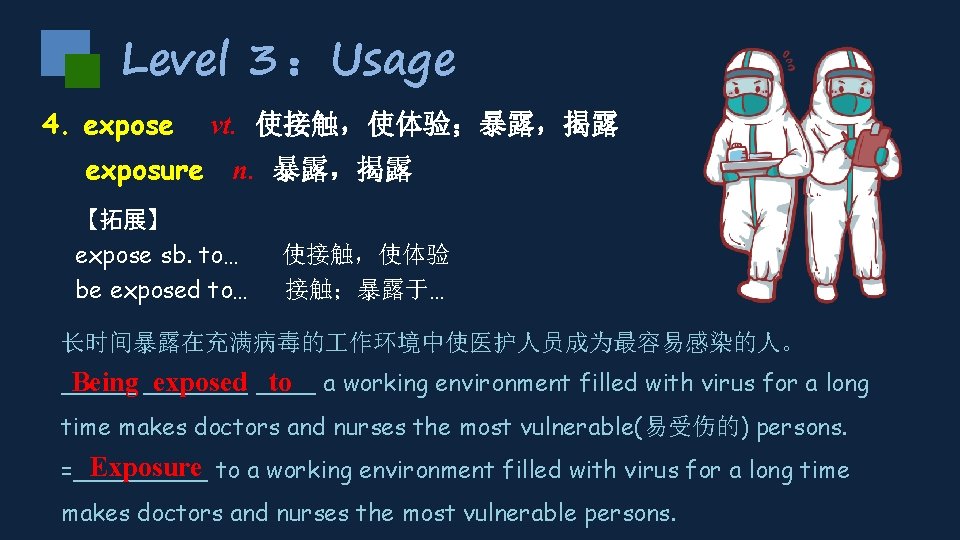 Level 3：Usage

4. expose vt. 使接触，使体验；暴露，揭露

exposure n. 暴露，揭露

【拓展】

expose sb. to... 使接触，使体验

be exposed to... 接触；暴露于...

长时间暴露在充满病毒的工作环境中使医护人员成为最容易感染的人。

Being exposed to a working environment filled with virus for a long time makes doctors and nurses the most vulnerable(易受伤的) persons.

=Exposure to a working environment filled with virus for a long time makes doctors and nurses the most vulnerable persons.